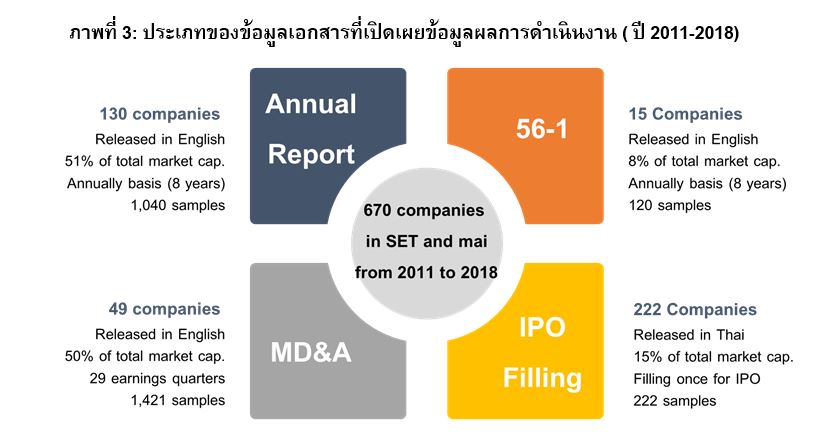 ภาพที่ 3: ประเภทของข้อมูลเอกสารที่เปิดเผยข้อมูลผลการดำเนินงาน ( ปี 2011-2018)

130 companies
Released in English
51% of total market cap.
Annually basis (8 years)
1,040 samples

Annual Report

56-1

15 Companies
Released in English
8% of total market cap.
Annually basis (8 years)
120 samples

670 companies in SET and mai from 2011 to 2018

49 companies
Released in English
50% of total market cap.
29 earnings quarters
1,421 samples

MD&A

IPO Filling

222 Companies
Released in Thai
15% of total market cap.
Filling once for IPO
222 samples